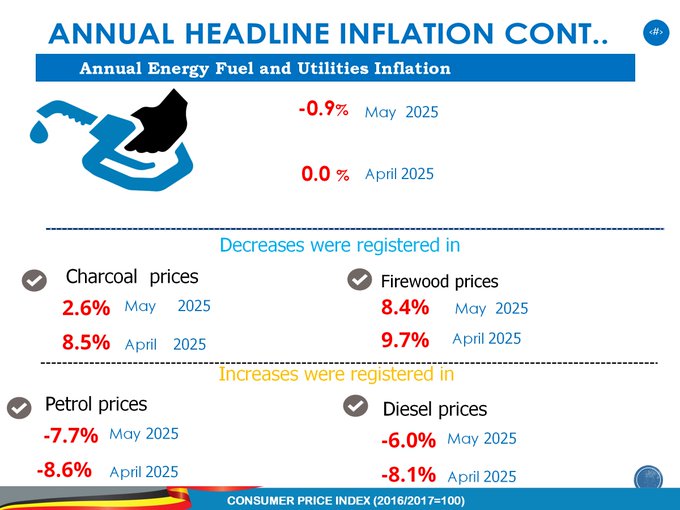 ANNUAL HEADLINE INFLATION CONT..

‹#›

Annual Energy Fuel and Utilities Inflation

-0.9% May 2025

0.0 % April 2025

Decreases were registered in

Charcoal prices
2.6% May 2025
8.5% April 2025

Firewood prices
8.4% May 2025
9.7% April 2025

Increases were registered in

Petrol prices
-7.7% May 2025
-8.6% April 2025

Diesel prices
-6.0% May 2025
-8.1% April 2025

CONSUMER PRICE INDEX (2016/2017=100)